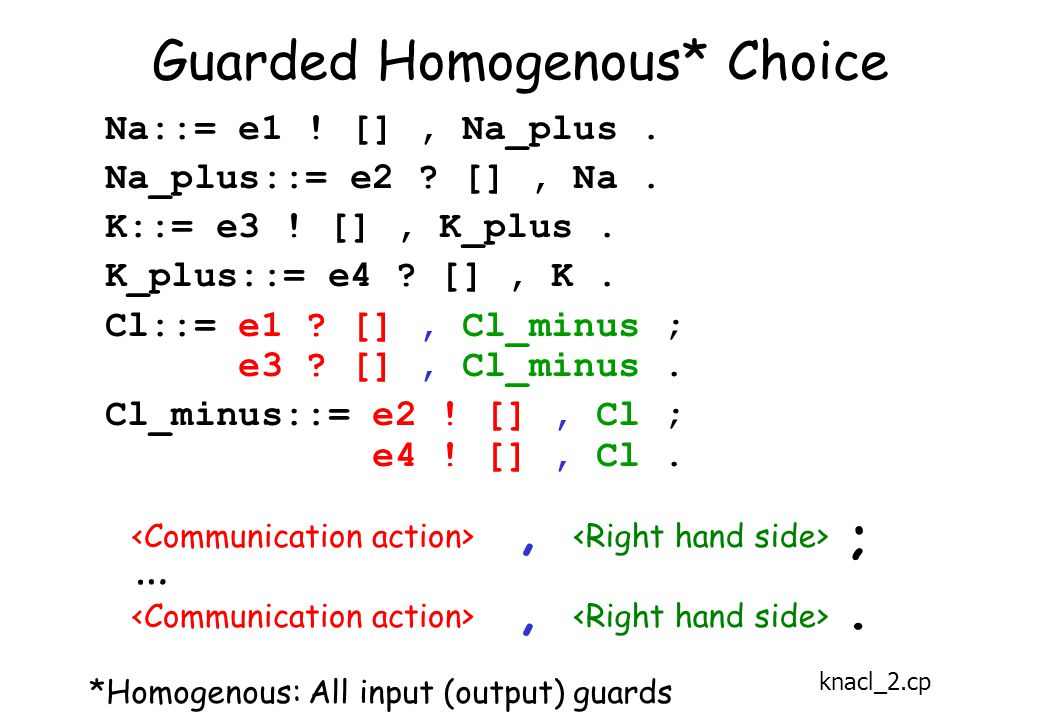 Guarded Homogenous* Choice

Na::= e1 ! [] , Na_plus .
Na_plus::= e2 ? [] , Na .
K::= e3 ! [] , K_plus .
K_plus::= e4 ? [] , K .
Cl::= e1 ? [] , Cl_minus ;
e3 ? [] , Cl_minus .
Cl_minus::= e2 ! [] , Cl ;
e4 ! [] , Cl .

<Communication action> , <Right hand side> ;
...
<Communication action> , <Right hand side> .

*Homogenous: All input (output) guards

knacl_2.cp